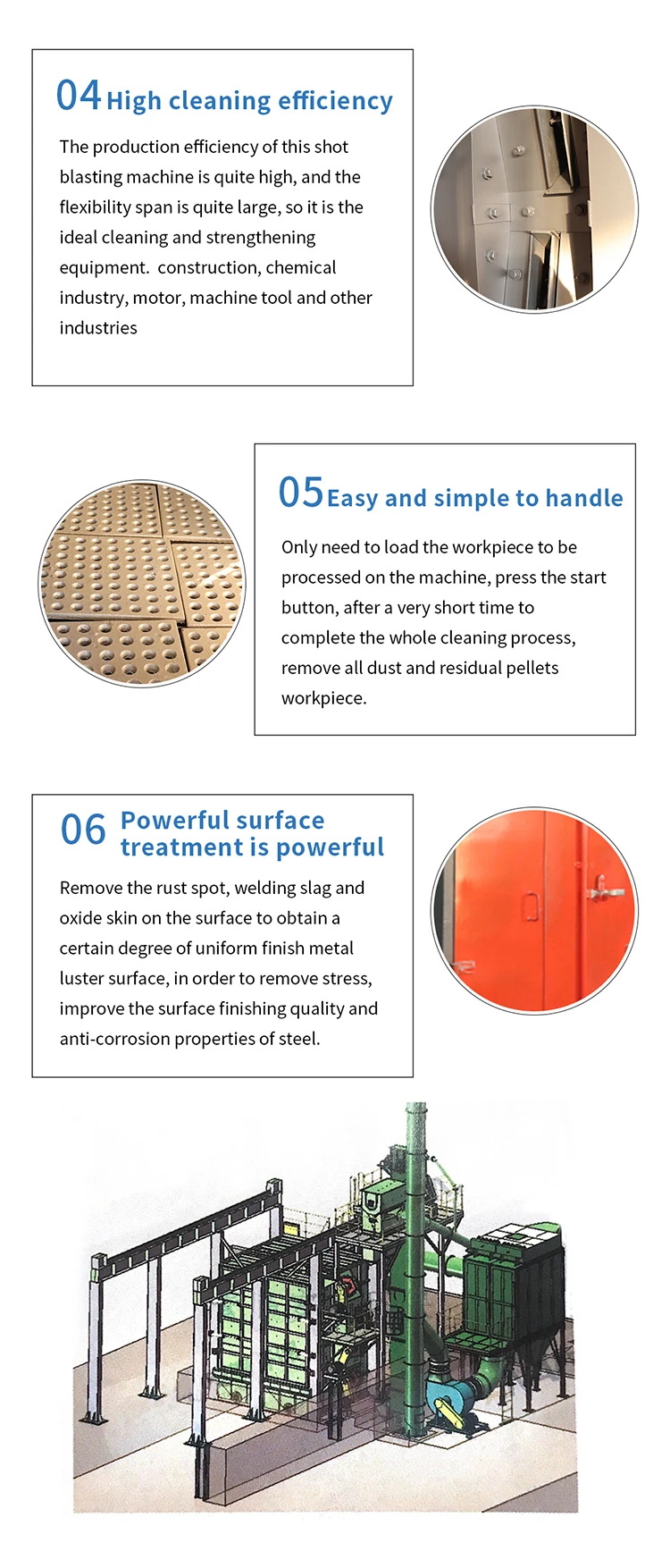 04 High cleaning efficiency

The production efficiency of this shot blasting machine is quite high, and the flexibility span is quite large, so it is the ideal cleaning and strengthening equipment.  construction, chemical industry, motor, machine tool and other industries

05 Easy and simple to handle

Only need to load the workpiece to be processed on the machine, press the start button, after a very short time to complete the whole cleaning process, remove all dust and residual pellets workpiece.

06 Powerful surface treatment is powerful

Remove the rust spot, welding slag and oxide skin on the surface to obtain a certain degree of uniform finish metal luster surface, in order to remove stress, improve the surface finishing quality and anti-corrosion properties of steel.